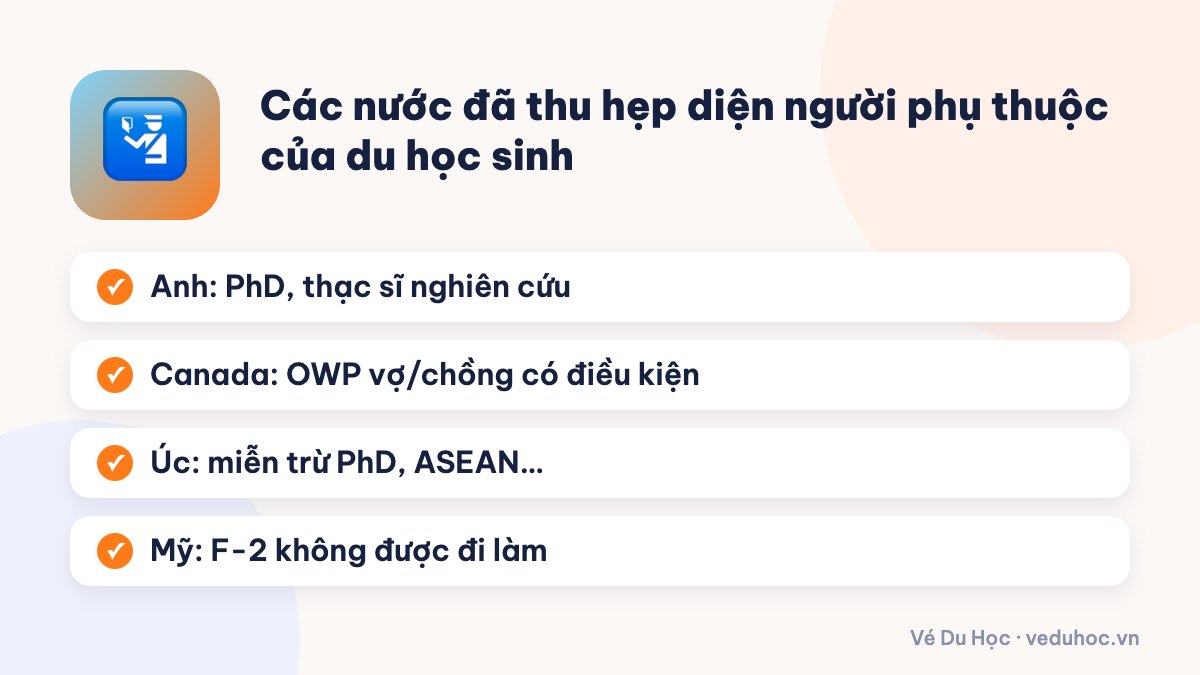 Các nước đã thu hẹp diện người phụ thuộc của du học sinh

✓ Anh: PhD, thạc sĩ nghiên cứu

✓ Canada: OWP vợ/chồng có điều kiện

✓ Úc: miễn trừ PhD, ASEAN...

✓ Mỹ: F-2 không được đi làm

Vé Du Học · veduhoc.vn